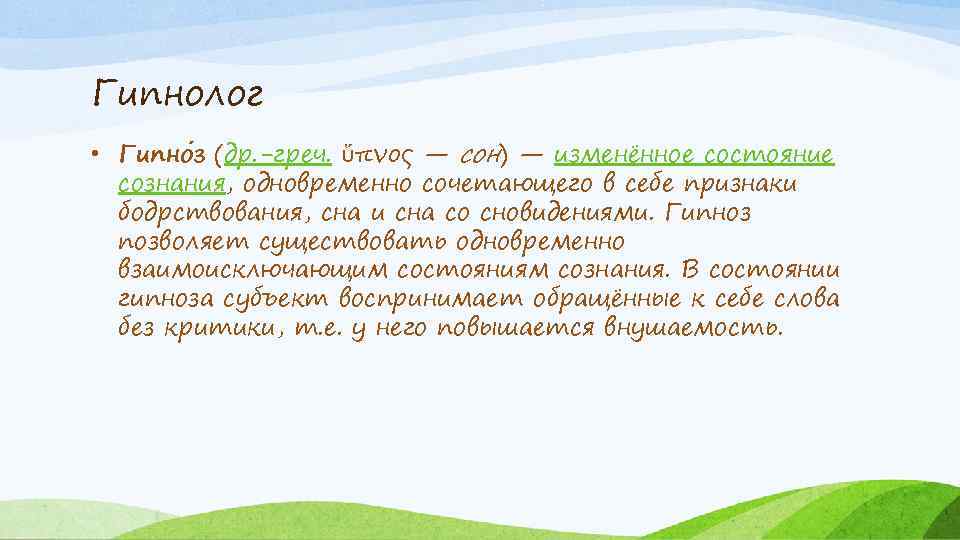 Гипнолог

• Гипно́з (др.-греч. ὕπνος — сон) — изменённое состояние сознания, одновременно сочетающего в себе признаки бодрствования, сна и сна со сновидениями. Гипноз позволяет существовать одновременно взаимоисключающим состояниям сознания. В состоянии гипноза субъект воспринимает обращённые к себе слова без критики, т.е. у него повышается внушаемость.